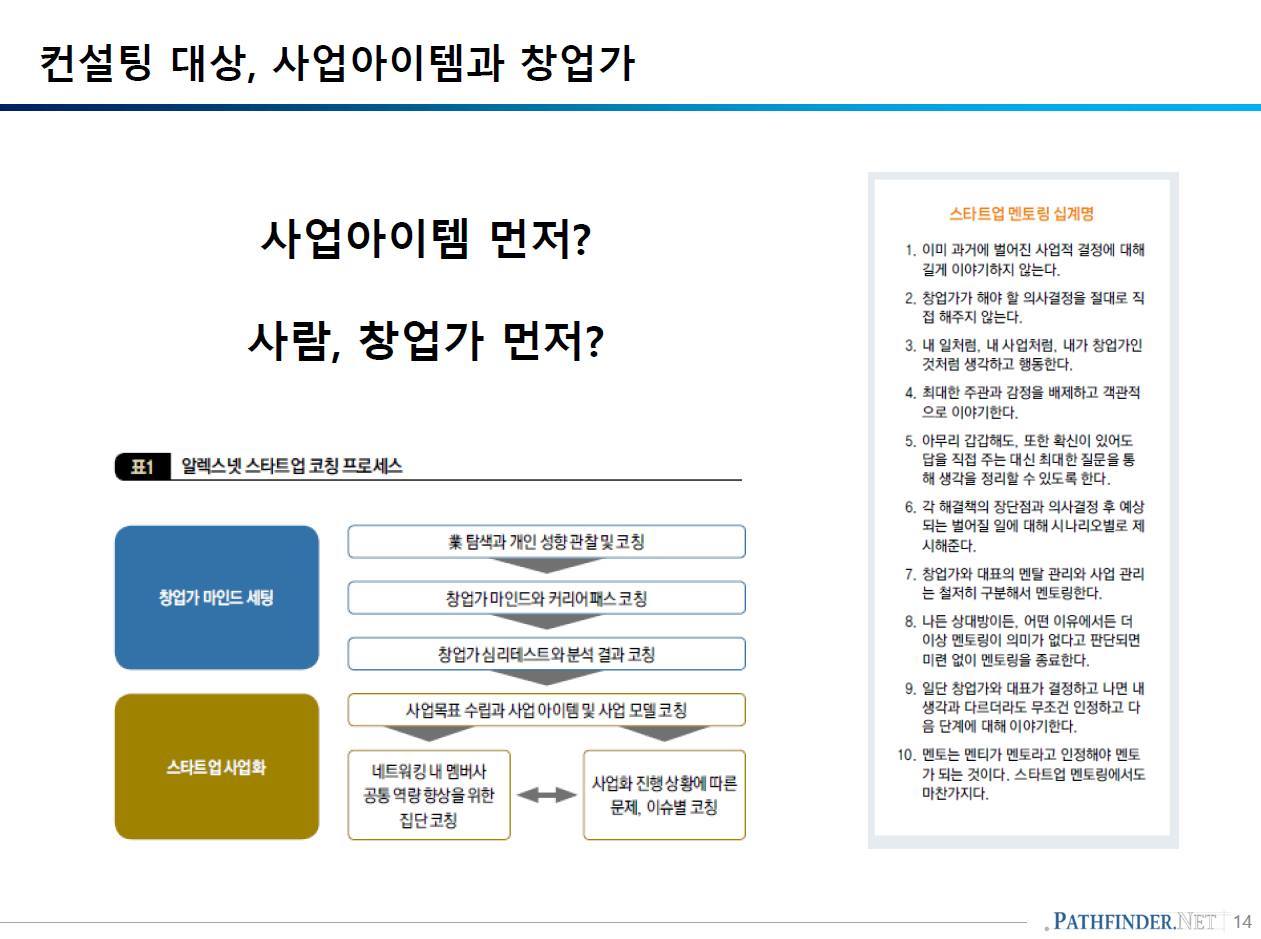 컨설팅 대상, 사업아이템과 창업가

사업아이템 먼저?

사람, 창업가 먼저?

표1 알렉스넷 스타트업 코칭 프로세스

창업가 마인드 세팅

業 탐색과 개인 성향 관찰 및 코칭

창업가 마인드와 커리어패스 코칭

창업가 심리테스트와 분석 결과 코칭

스타트업 사업화

사업목표 수립과 사업 아이템 및 사업 모델 코칭

네트워킹 내 멤버사 공통 역량 향상을 위한 집단 코칭

사업화 진행 상황에 따른 문제, 이슈별 코칭

스타트업 멘토링 십계명

1. 이미 과거에 벌어진 사업적 결정에 대해 길게 이야기하지 않는다.
2. 창업가가 해야 할 의사결정을 절대로 직접 해주지 않는다.
3. 내 일처럼, 내 사업처럼, 내가 창업가인 것처럼 생각하고 행동한다.
4. 최대한 주관과 감정을 배제하고 객관적으로 이야기한다.
5. 아무리 갑갑해도, 또한 확신이 있어도 답을 직접 주는 대신 최대한 질문을 통해 생각을 정리할 수 있도록 한다.
6. 각 해결책의 장단점과 의사결정 후 예상되는 벌어질 일에 대해 시나리오별로 제시해준다.
7. 창업가와 대표의 멘탈 관리와 사업 관리는 철저히 구분해서 멘토링한다.
8. 나든 상대방이든, 어떤 이유에서든 더 이상 멘토링이 의미가 없다고 판단되면 미련 없이 멘토링을 종료한다.
9. 일단 창업가와 대표가 결정하고 나면 내 생각과 다르더라도 무조건 인정하고 다음 단계에 대해 이야기한다.
10. 멘토는 멘티가 멘토라고 인정해야 멘토가 되는 것이다. 스타트업 멘토링에서도 마찬가지다.

PATHFINDER.NET 14